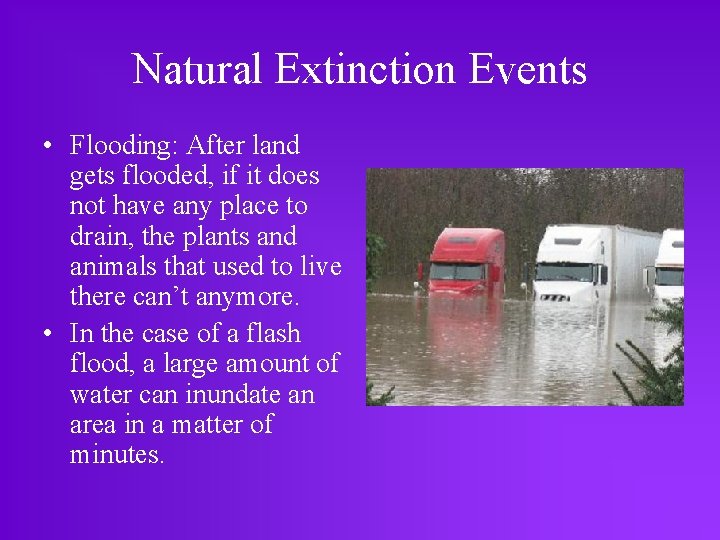 Natural Extinction Events

• Flooding: After land gets flooded, if it does not have any place to drain, the plants and animals that used to live there can’t anymore.

• In the case of a flash flood, a large amount of water can inundate an area in a matter of minutes.